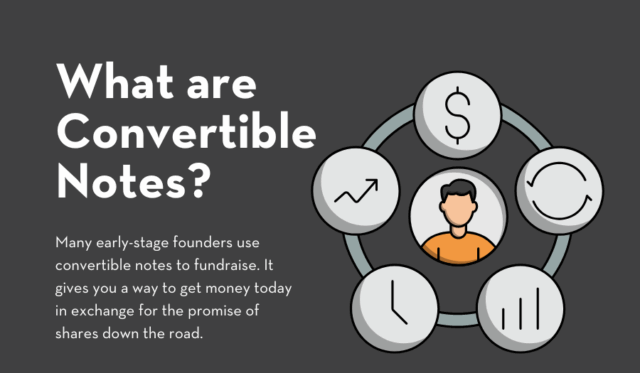 What are Convertible Notes?

Many early-stage founders use convertible notes to fundraise. It gives you a way to get money today in exchange for the promise of shares down the road.

$